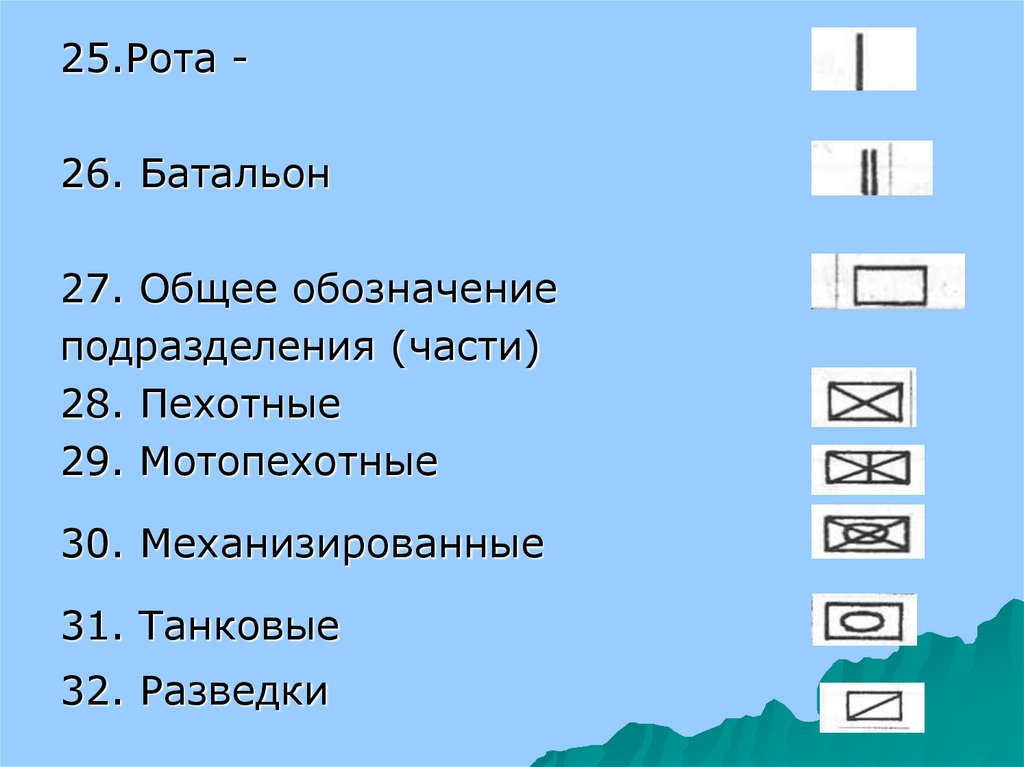 25.Рота -

26. Батальон

27. Общее обозначение подразделения (части)

28. Пехотные

29. Мотопехотные

30. Механизированные

31. Танковые

32. Разведки